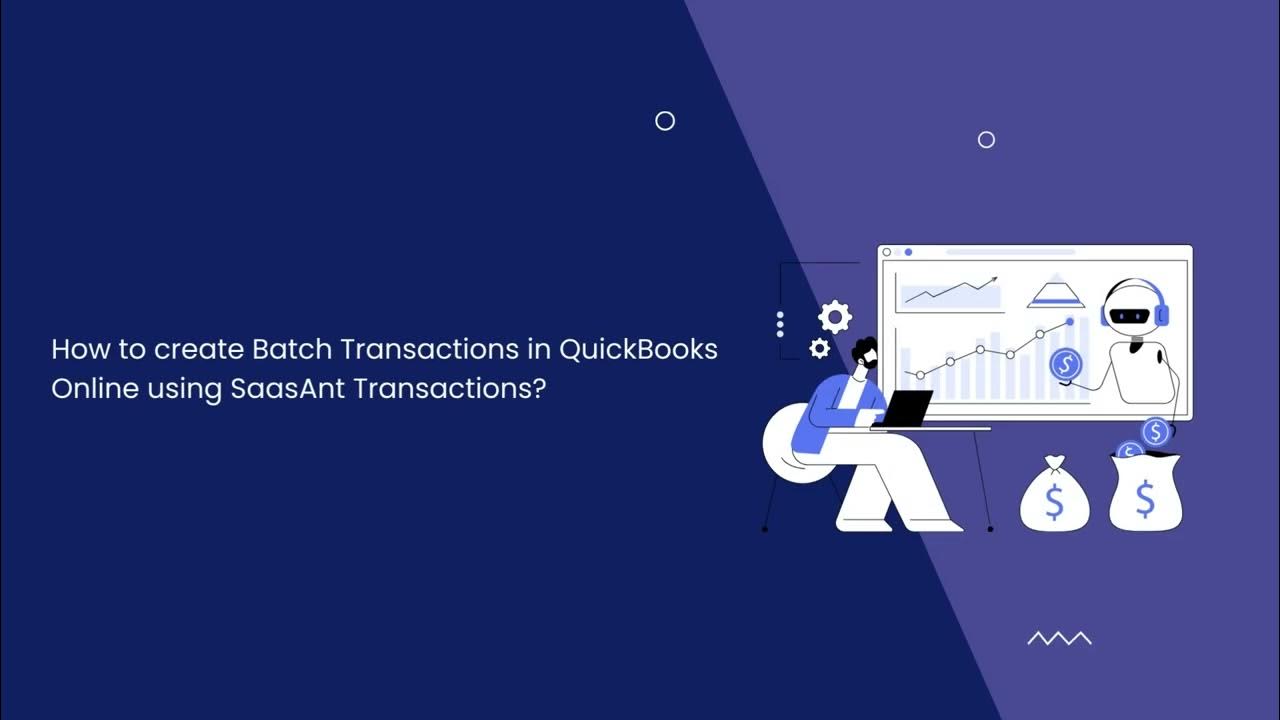 How to create Batch Transactions in QuickBooks Online using SaasAnt Transactions?